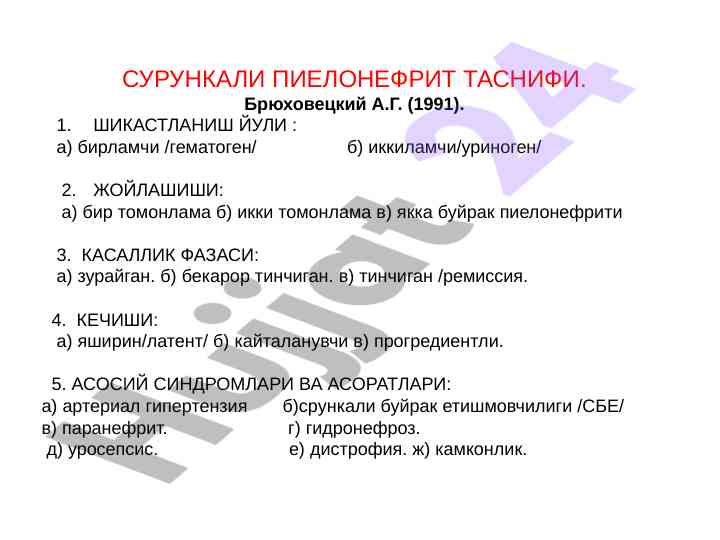 СУРУНКАЛИ ПИЕЛОНЕФРИТ ТАСНИФИ.
Брюховецкий А.Г. (1991).

1. ШИКАСТЛАНИШ ЙУЛИ :
а) бирламчи /гематоген/ б) иккиламчи/уриноген/

2. ЖОЙЛАШИШИ:
а) бир томонлама б) икки томонлама в) якка буйрак пиелонефрити

3. КАСАЛЛИК ФАЗАСИ:
а) зурайган. б) бекарор тинчиган. в) тинчиган /ремиссия.

4. КЕЧИШИ:
а) яширин/латент/ б) кайталанувчи в) прогредиентли.

5. АСОСИЙ СИНДРОМЛАРИ ВА АСОРАТЛАРИ:
а) артериал гипертензия б)срункали буйрак етишмовчилиги /СБЕ/
в) паранефрит. г) гидронефроз.
д) уросепсис. е) дистрофия. ж) камконлик.

Hujjat 24